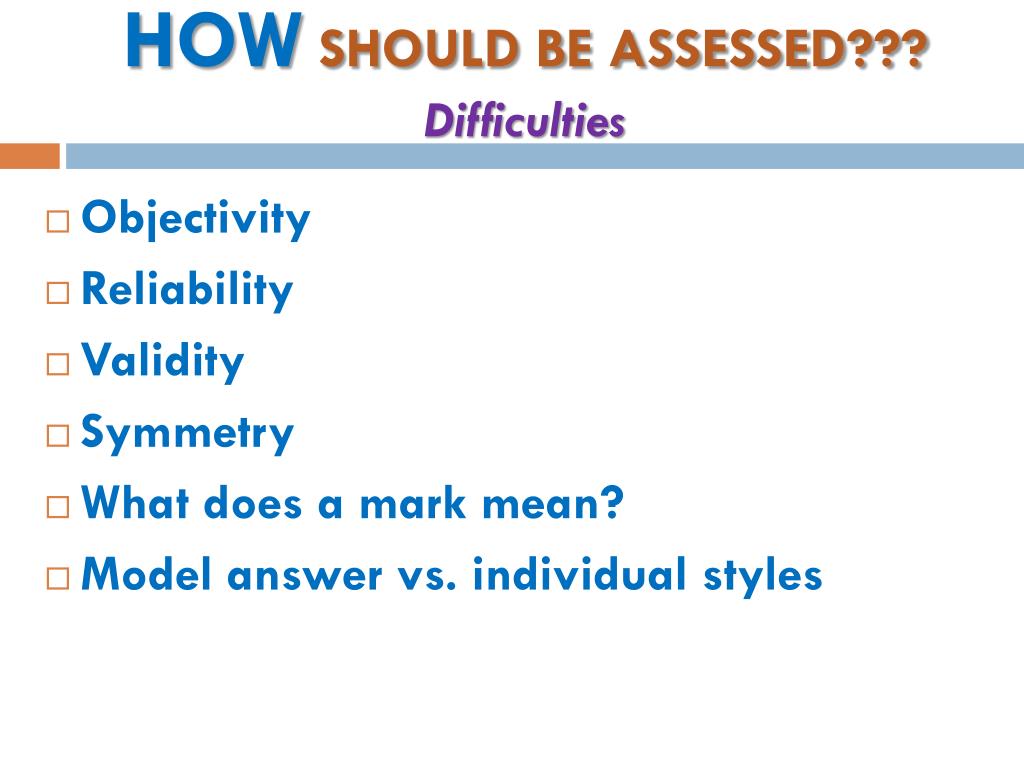 HOW SHOULD BE ASSESSED???
Difficulties

□ Objectivity
□ Reliability
□ Validity
□ Symmetry
□ What does a mark mean?
□ Model answer vs. individual styles